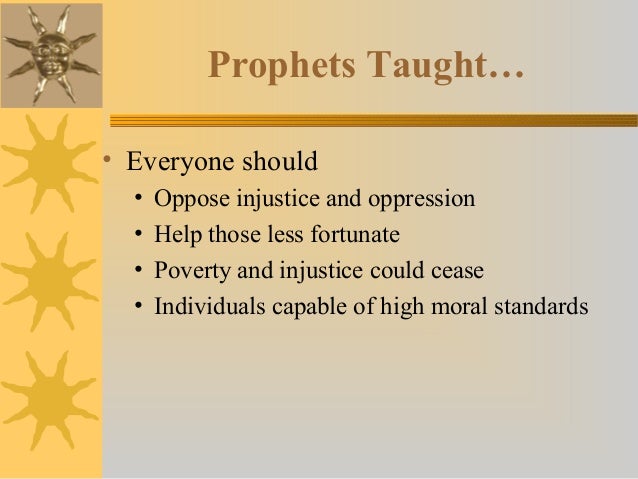 Prophets Taught…

• Everyone should
  • Oppose injustice and oppression
  • Help those less fortunate
  • Poverty and injustice could cease
  • Individuals capable of high moral standards